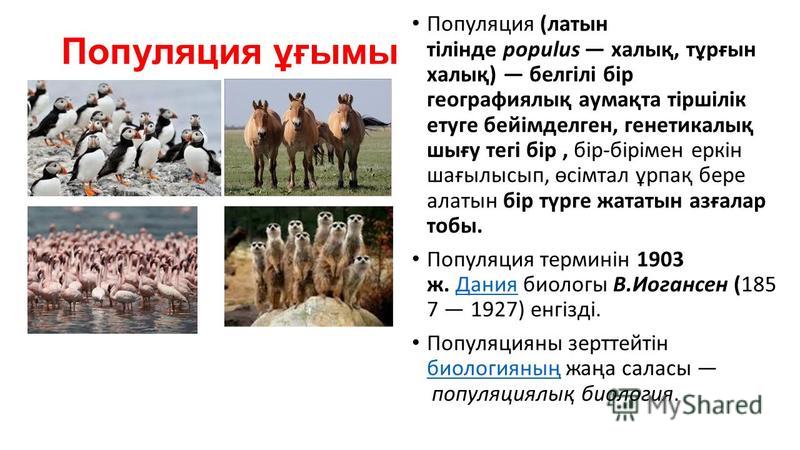 Популяция ұғымы

• Популяция (латын тілінде populus — халық, тұрғын халық) — белгілі бір географиялық аумақта тіршілік етуге бейімделген, генетикалық шығу тегі бір , бір-бірімен еркін шағылысып, өсімтал ұрпақ бере алатын бір түрге жататын азғалар тобы.

• Популяция терминін 1903 ж. Дания биологы В.Иогансен (1857 — 1927) енгізді.

• Популяцияны зерттейтін биологияның жаңа саласы — популяциялық биология.

MyShared